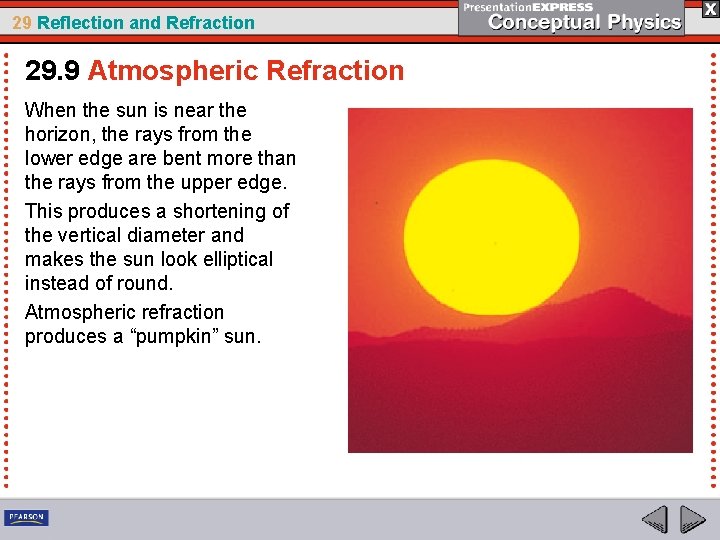 29 Reflection and Refraction

PresentationEXPRESS
Conceptual Physics

X

29.9 Atmospheric Refraction

When the sun is near the horizon, the rays from the lower edge are bent more than the rays from the upper edge.

This produces a shortening of the vertical diameter and makes the sun look elliptical instead of round.

Atmospheric refraction produces a “pumpkin” sun.

PEARSON